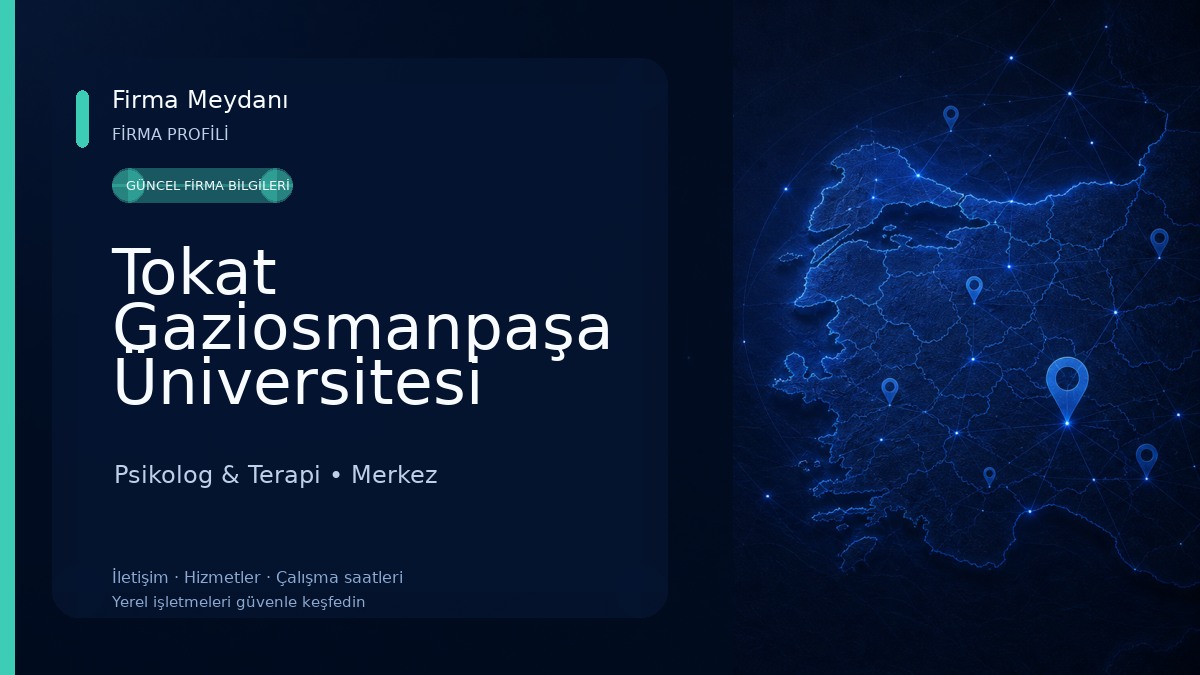 Firma Meydanı
FİRMA PROFİLİ

GÜNCEL FİRMA BİLGİLERİ

Tokat Gaziosmanpaşa Üniversitesi

Psikolog & Terapi • Merkez

İletişim · Hizmetler · Çalışma saatleri
Yerel işletmeleri güvenle keşfedin